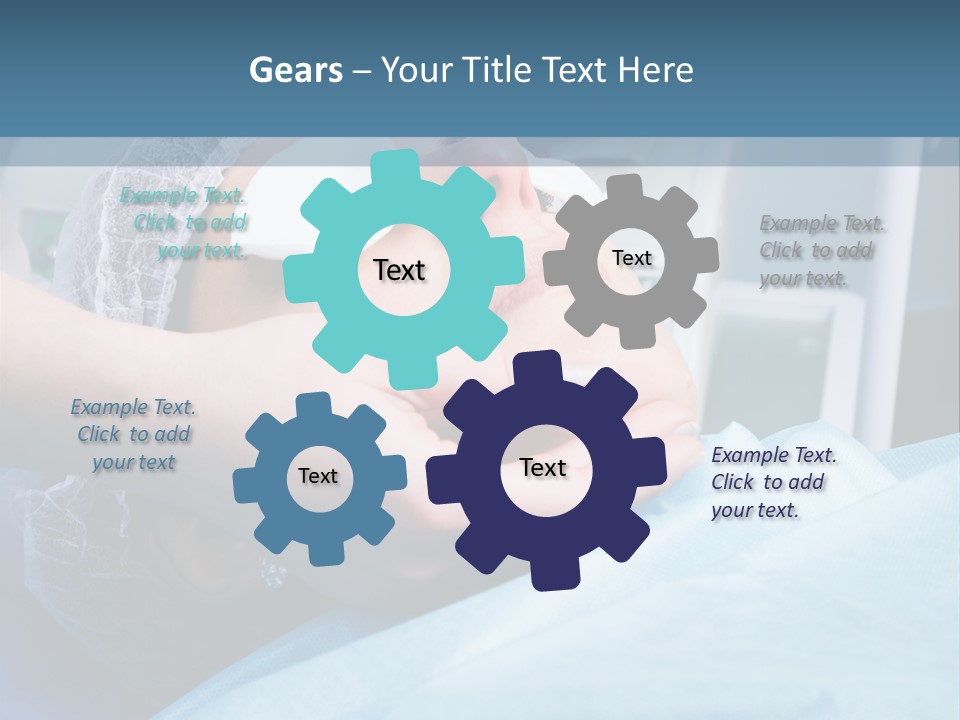 Gears – Your Title Text Here

Example Text. Click to add your text.

Text

Text

Example Text. Click to add your text.

Example Text. Click to add your text

Text

Text

Example Text. Click to add your text.